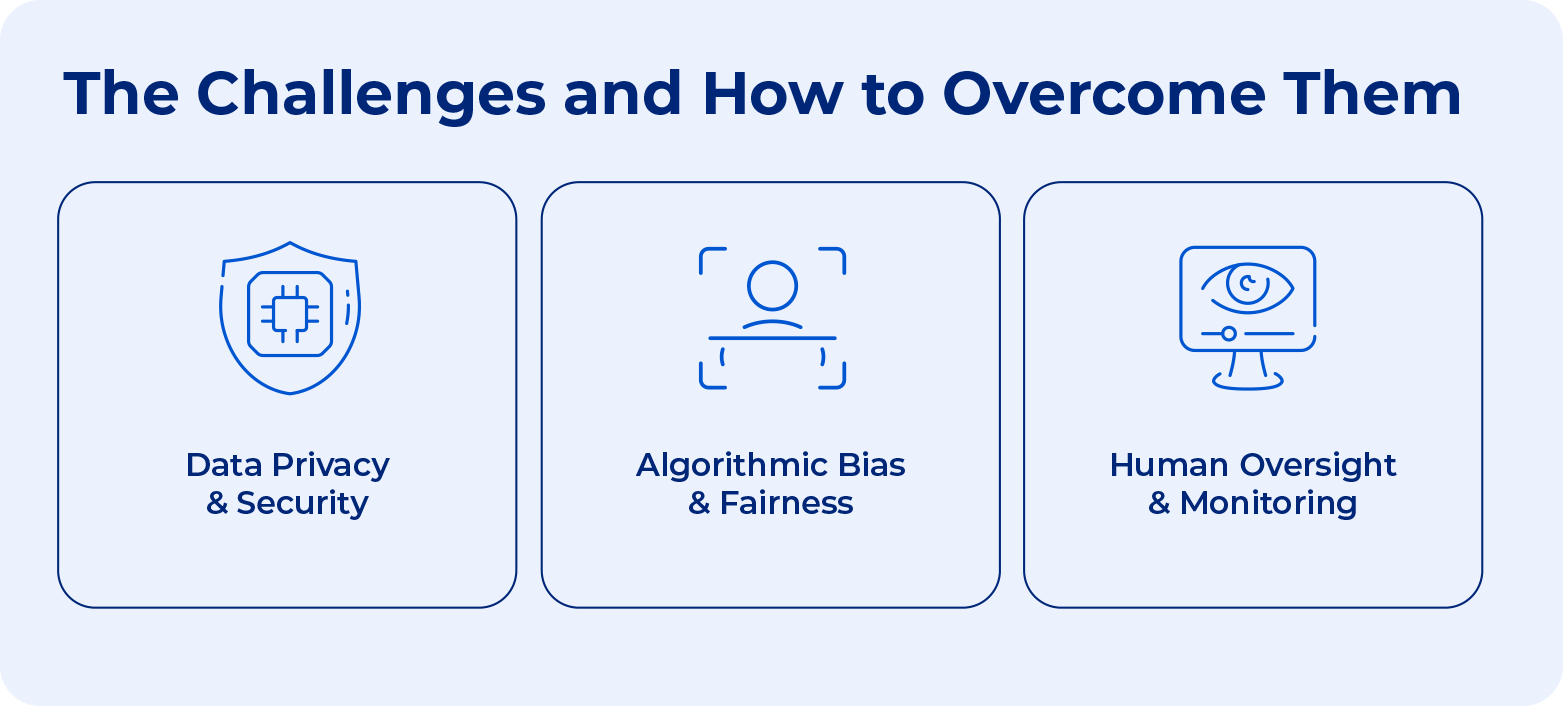 The Challenges and How to Overcome Them

Data Privacy & Security

Algorithmic Bias & Fairness

Human Oversight & Monitoring